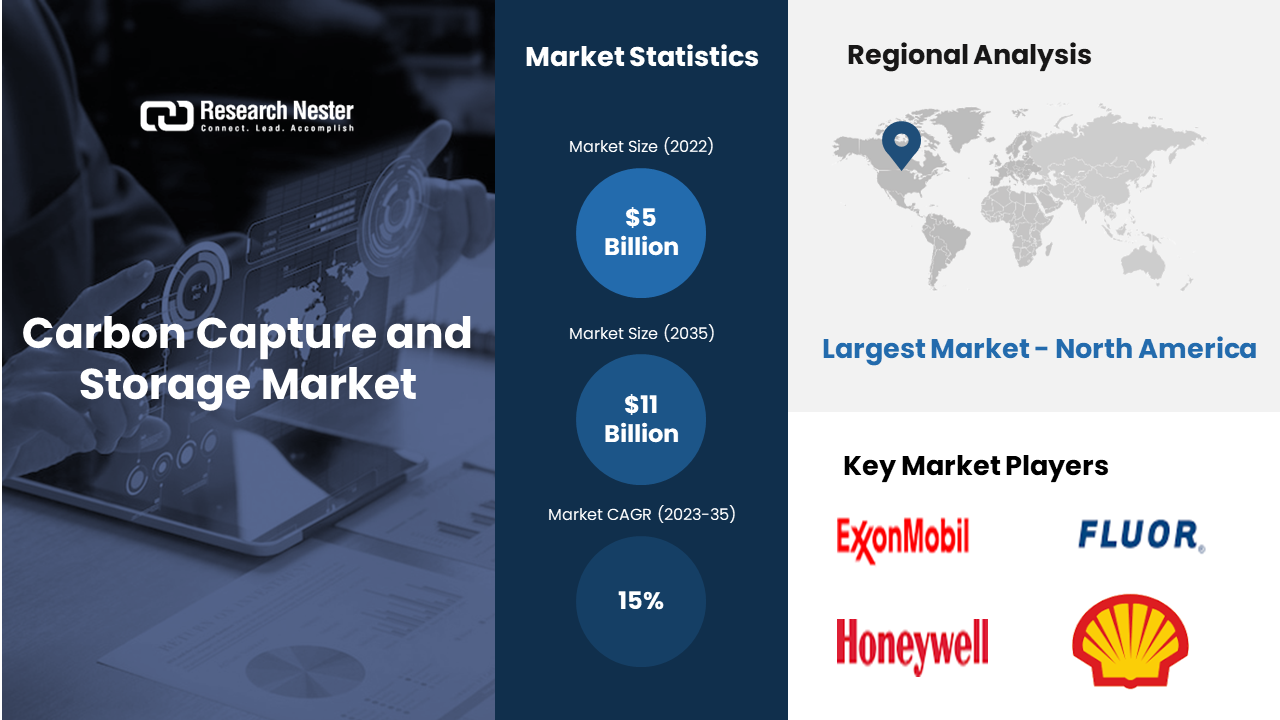 Research Nester
Connect. Lead. Accomplish

Carbon Capture and Storage Market

Market Statistics

Market Size (2022)

$5 Billion

Market Size (2035)

$11 Billion

Market CAGR (2023-35)

15%

Regional Analysis

Largest Market - North America

Key Market Players

ExxonMobil

FLUOR

Honeywell